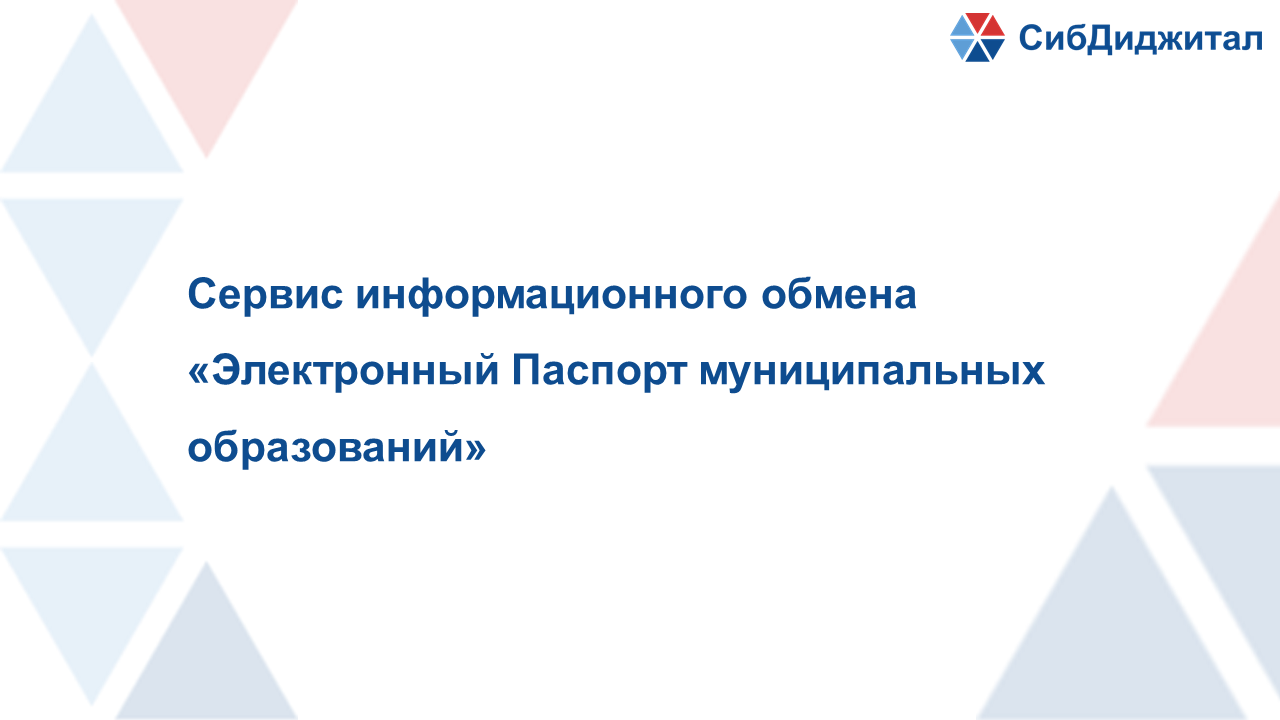 СибДиджитал

Сервис информационного обмена «Электронный Паспорт муниципальных образований»